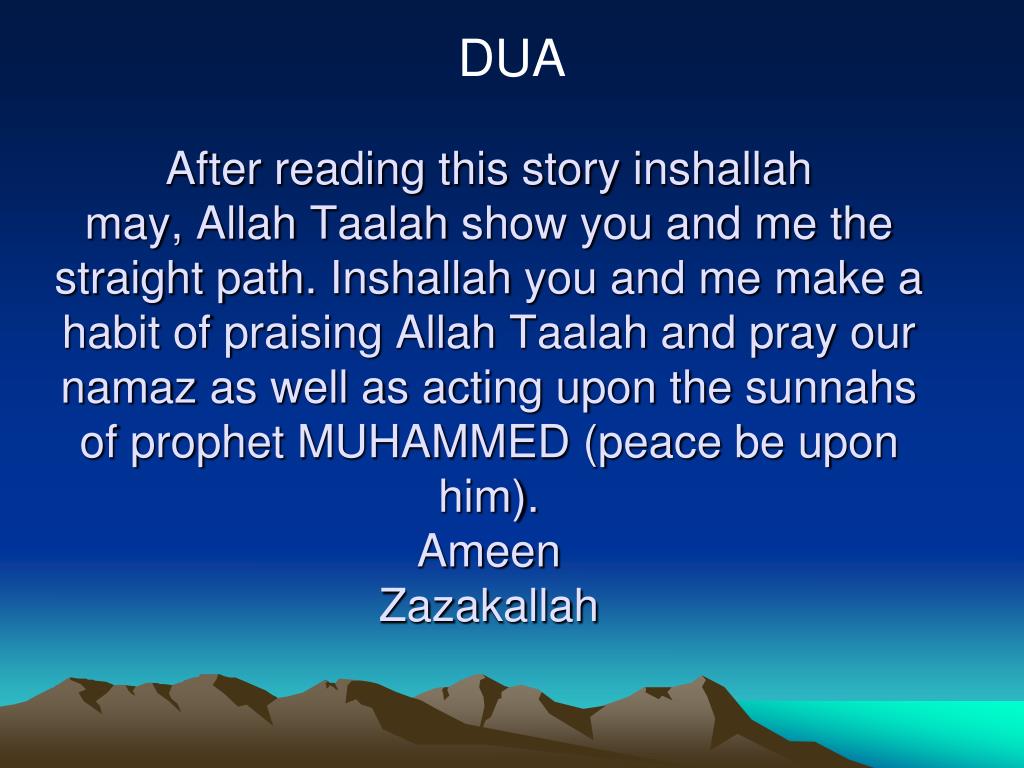 DUA

After reading this story inshallah
may, Allah Taalah show you and me the straight path. Inshallah you and me make a habit of praising Allah Taalah and pray our namaz as well as acting upon the sunnahs of prophet MUHAMMED (peace be upon him).
Ameen
Zazakallah